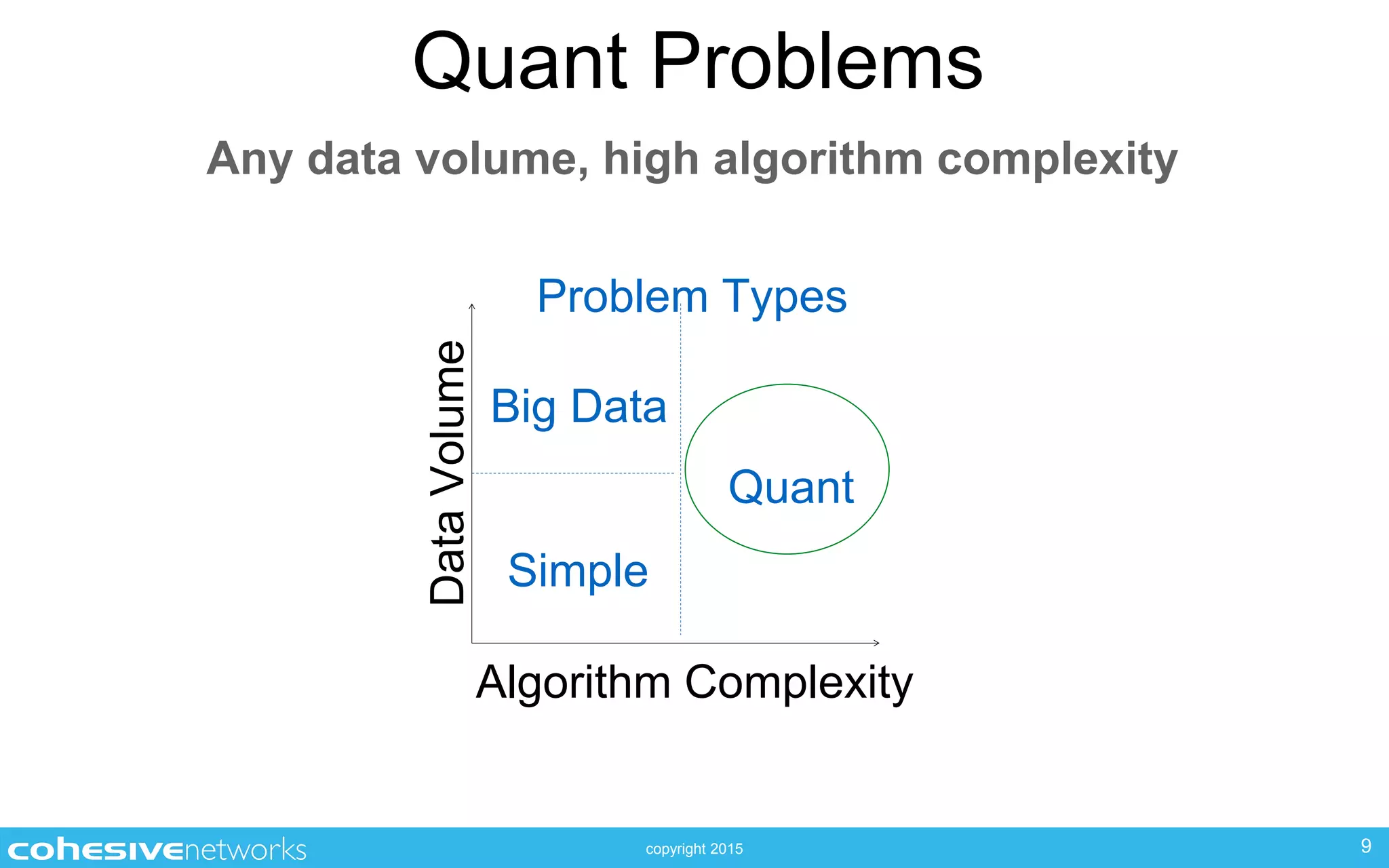 Quant Problems

Any data volume, high algorithm complexity

Problem Types

Data Volume

Big Data

Quant

Simple

Algorithm Complexity

cohesivenetworks

copyright 2015

9